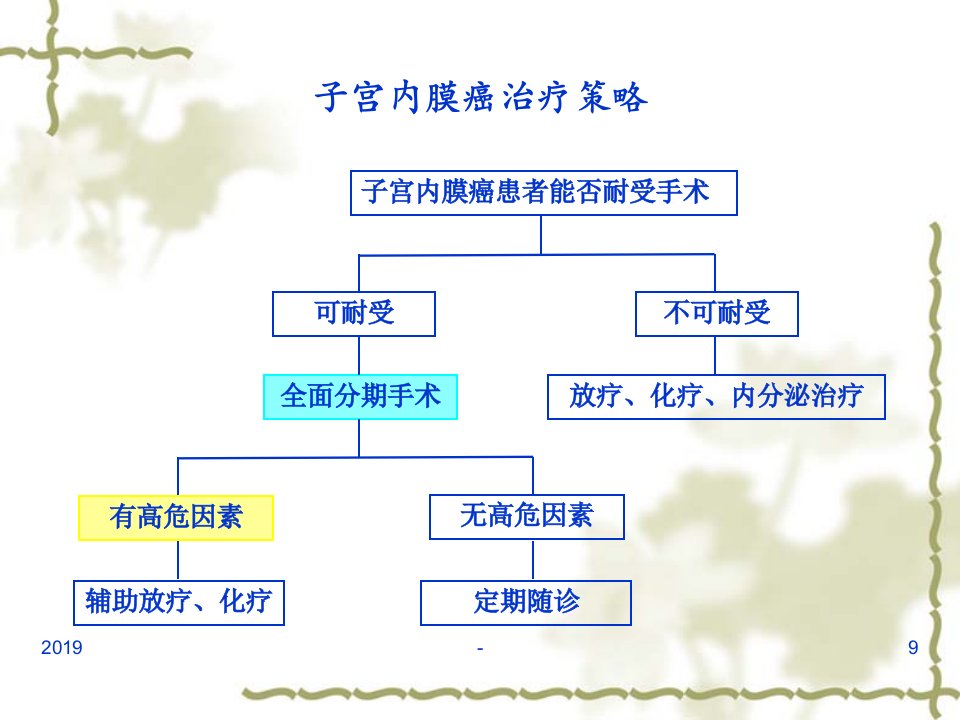 子宫内膜癌治疗策略

子宫内膜癌患者能否耐受手术

可耐受

不可耐受

全面分期手术

放疗、化疗、内分泌治疗

有高危因素

无高危因素

辅助放疗、化疗

定期随诊

2019

-

9